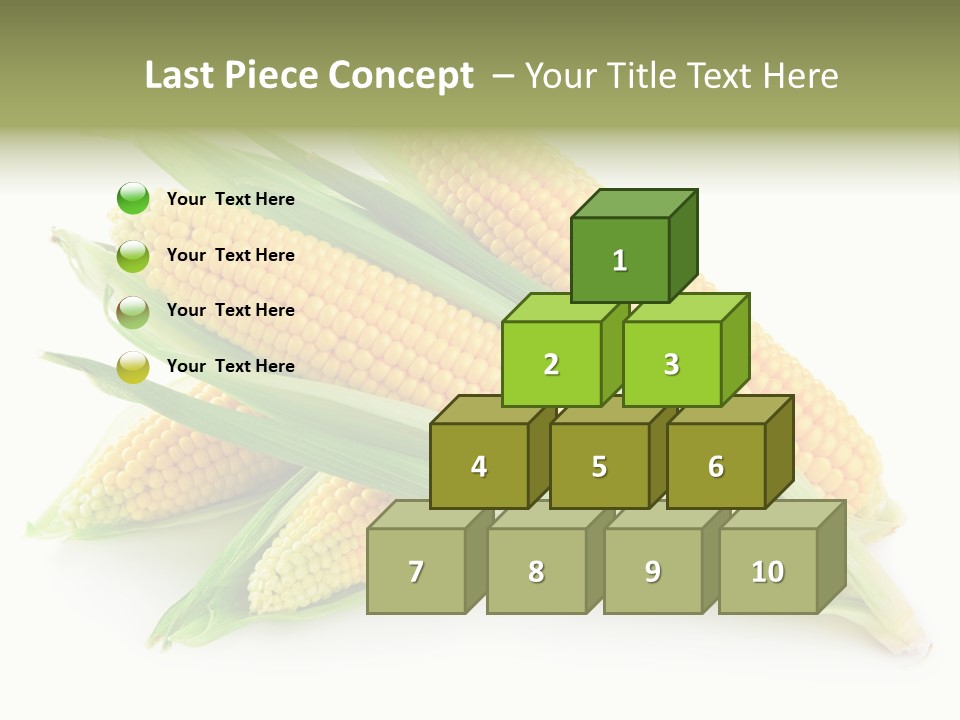 Last Piece Concept – Your Title Text Here

Your Text Here

Your Text Here

Your Text Here

Your Text Here

1

2

3

4

5

6

7

8

9

10